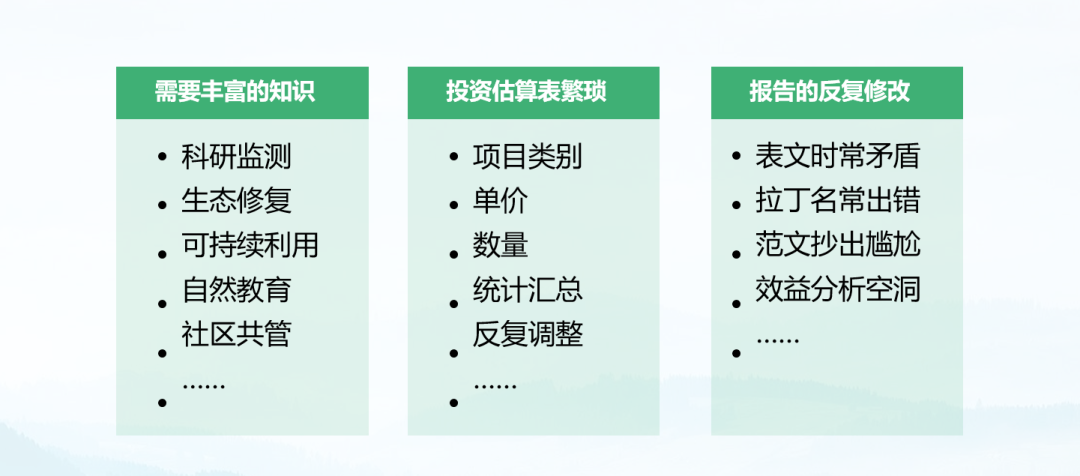 需要丰富的知识

- 科研监测
- 生态修复
- 可持续利用
- 自然教育
- 社区共管
- ……

投资估算表繁琐

- 项目类别
- 单价
- 数量
- 统计汇总
- 反复调整
- ……

报告的反复修改

- 表文时常矛盾
- 拉丁名常出错
- 范文抄出尴尬
- 效益分析空洞
- ……